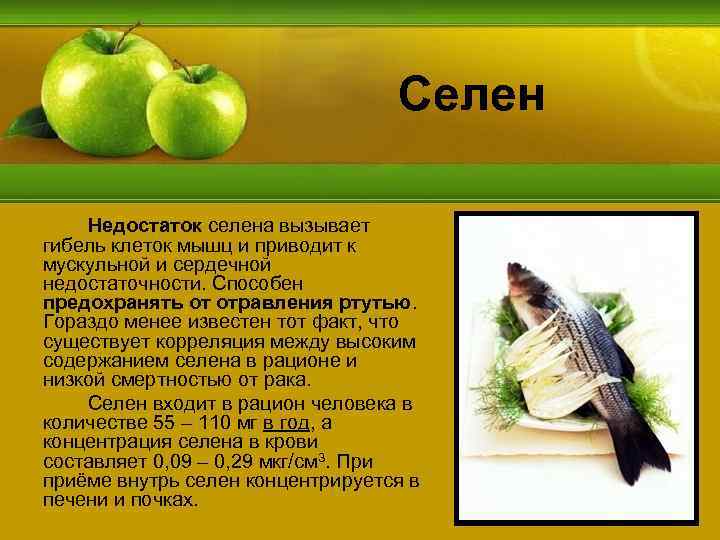 Селен

Недостаток селена вызывает гибель клеток мышц и приводит к мускульной и сердечной недостаточности. Способен предохранять от отравления ртутью. Гораздо менее известен тот факт, что существует корреляция между высоким содержанием селена в рационе и низкой смертностью от рака.

Селен входит в рацион человека в количестве 55 – 110 мг в год, а концентрация селена в крови составляет 0,09 – 0,29 мкг/см$^3$. При приёме внутрь селен концентрируется в печени и почках.